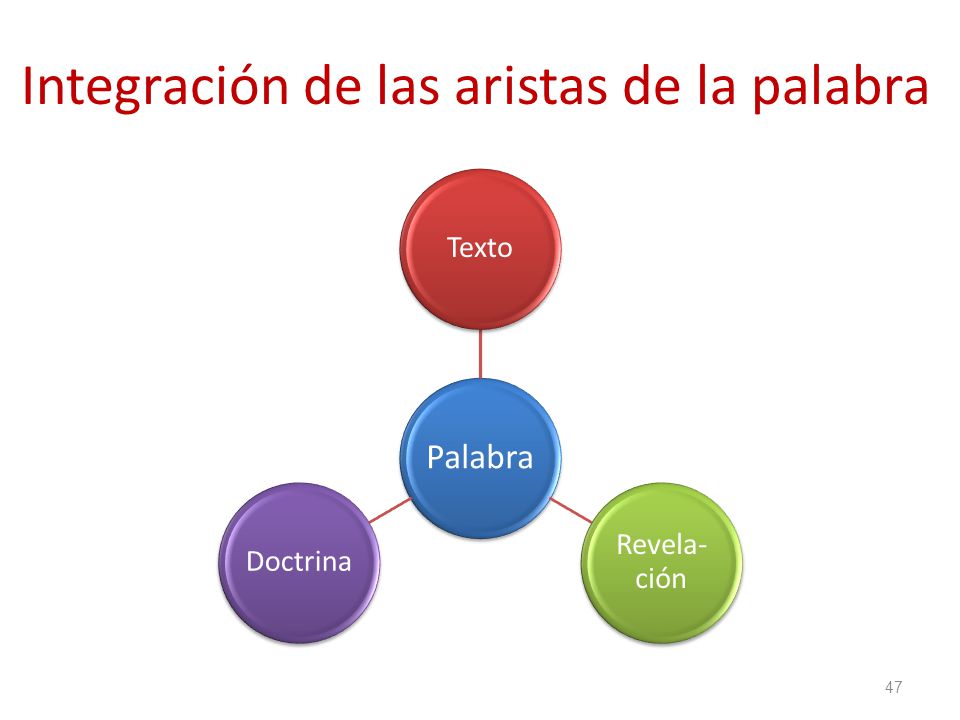 Integración de las aristas de la palabra

Texto

Palabra

Doctrina

Revelación

47